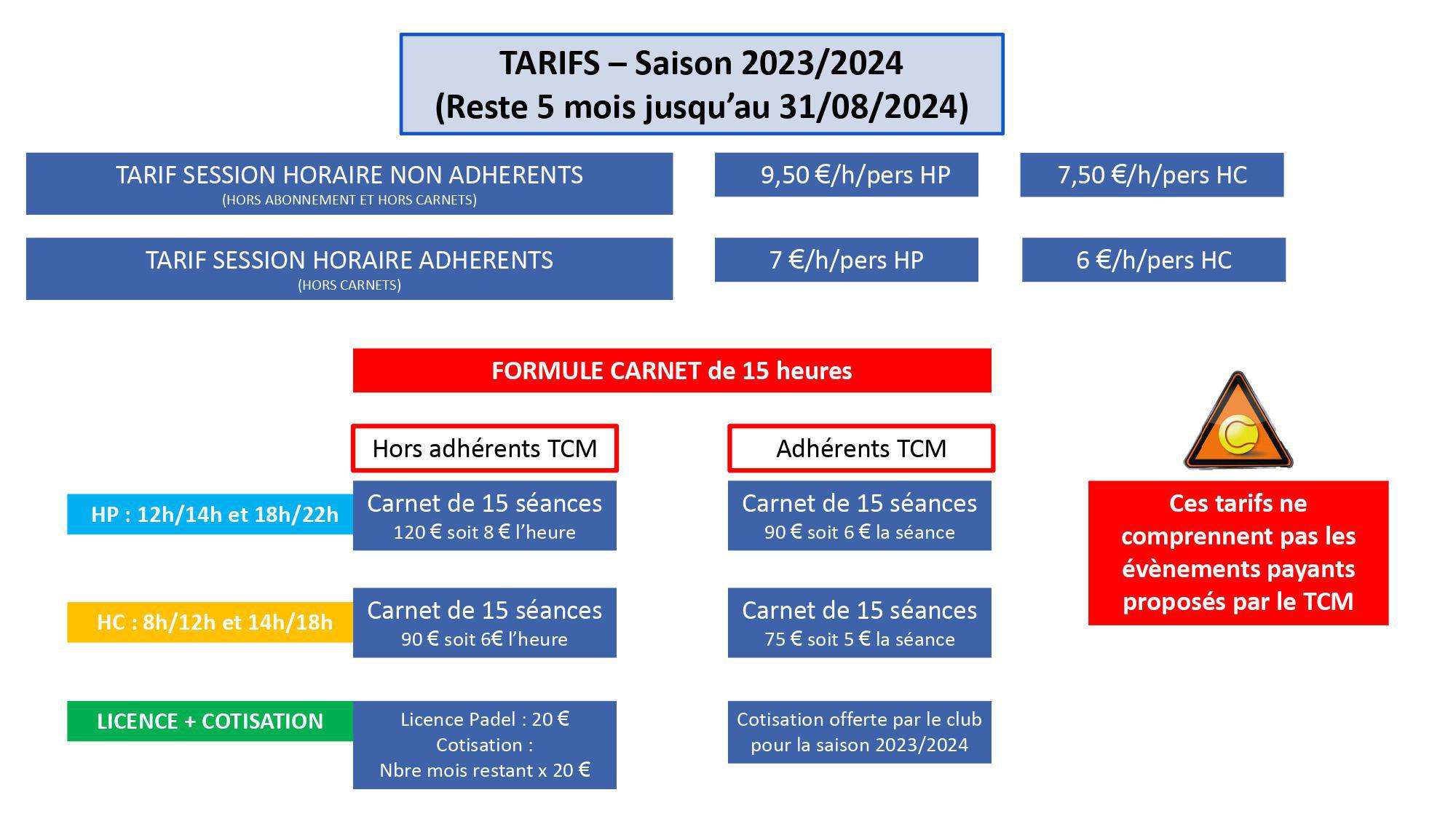 TARIFS – Saison 2023/2024
(Reste 5 mois jusqu'au 31/08/2024)

TARIF SESSION HORAIRE NON ADHERENTS
(HORS ABONNEMENT ET HORS CARNETS)

9,50 €/h/pers HP

7,50 €/h/pers HC

TARIF SESSION HORAIRE ADHERENTS
(HORS CARNETS)

7 €/h/pers HP

6 €/h/pers HC

FORMULE CARNET de 15 heures

Hors adhérents TCM

Adhérents TCM

HP : 12h/14h et 18h/22h

Carnet de 15 séances
120 € soit 8 € l'heure

Carnet de 15 séances
90 € soit 6 € la séance

HC : 8h/12h et 14h/18h

Carnet de 15 séances
90 € soit 6€ l'heure

Carnet de 15 séances
75 € soit 5 € la séance

LICENCE + COTISATION

Licence Padel : 20 €
Cotisation :
Nbre mois restant x 20 €

Cotisation offerte par le club pour la saison 2023/2024

Ces tarifs ne comprennent pas les évènements payants proposés par le TCM